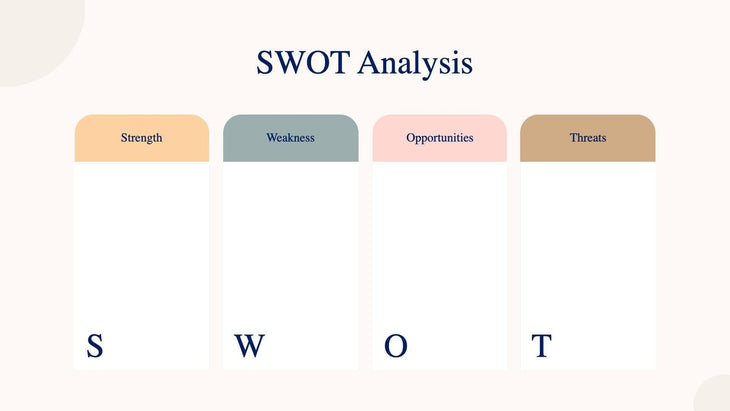 SWOT Analysis

Strength

S

Weakness

W

Opportunities

O

Threats

T